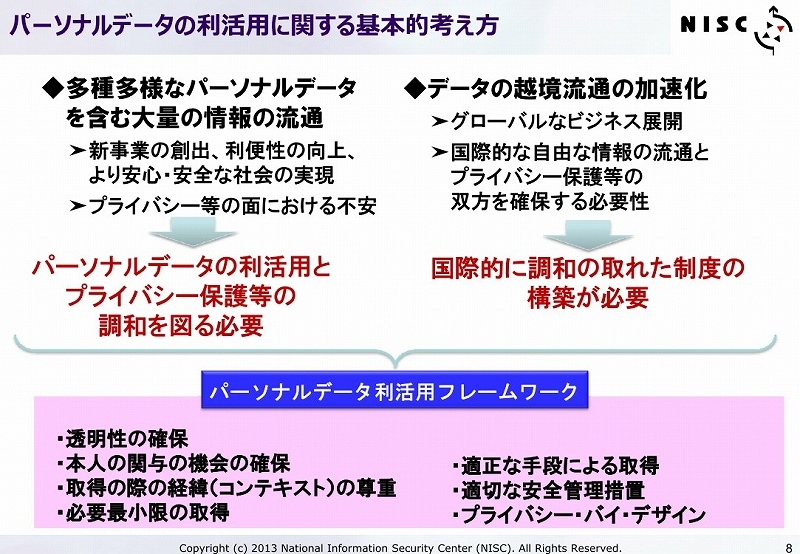 パーソナルデータの利活用に関する基本的考え方

NISC

◆多種多様なパーソナルデータを含む大量の情報の流通

➤新事業の創出、利便性の向上、より安心･安全な社会の実現

➤プライバシー等の面における不安

パーソナルデータの利活用とプライバシー保護等の調和を図る必要

◆データの越境流通の加速化

➤グローバルなビジネス展開

➤国際的な自由な情報の流通とプライバシー保護等の双方を確保する必要性

国際的に調和の取れた制度の構築が必要

パーソナルデータ利活用フレームワーク

･透明性の確保
･本人の関与の機会の確保
･取得の際の経緯（コンテキスト）の尊重
･必要最小限の取得

･適正な手段による取得
･適切な安全管理措置
･プライバシー･バイ･デザイン

Copyright (c) 2013 National Information Security Center (NISC). All Rights Reserved.

8